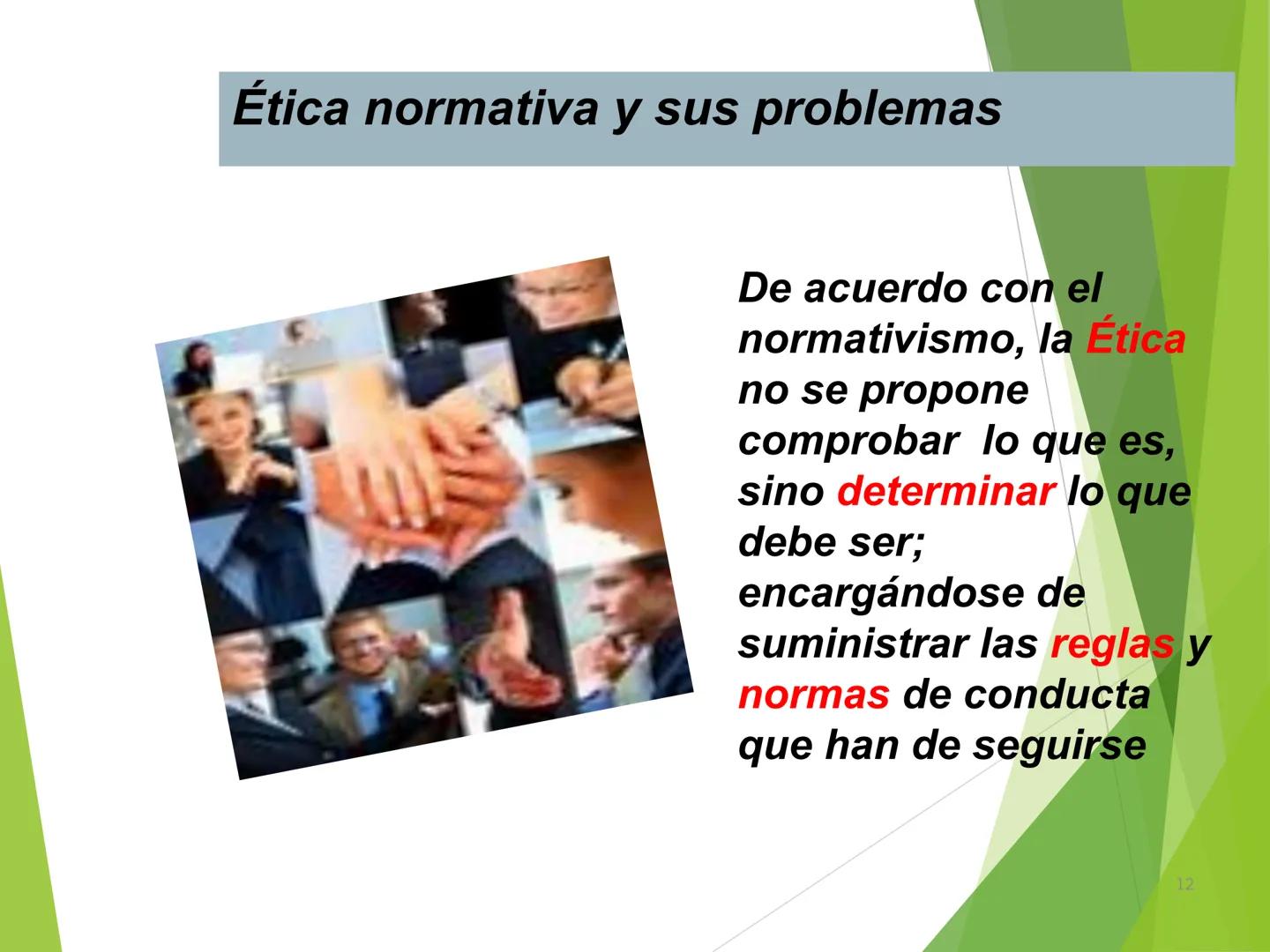 Ética normativa y sus problemas

De acuerdo con el normativismo, la Ética no se propone comprobar lo que es, sino determinar lo que debe ser; encargándose de suministrar las reglas y normas de conducta que han de seguirse

12